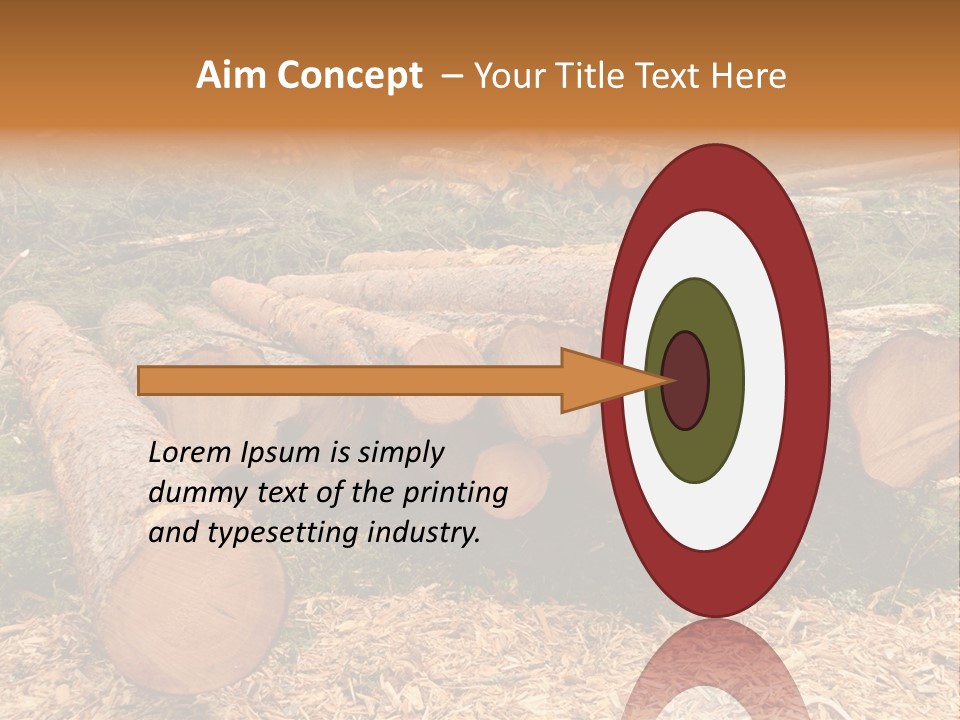 Aim Concept – Your Title Text Here

Lorem Ipsum is simply dummy text of the printing and typesetting industry.